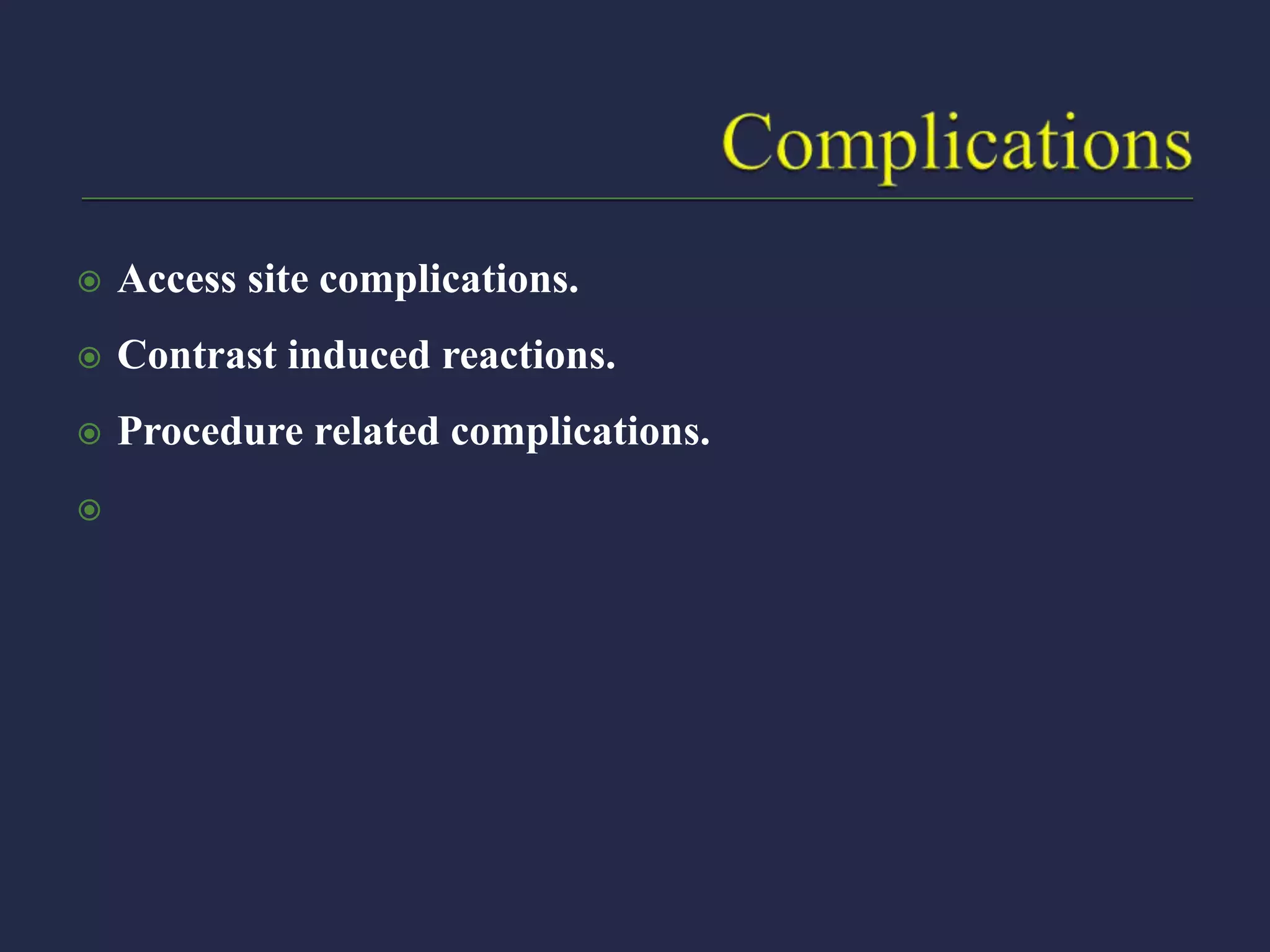 Complications

Access site complications.

Contrast induced reactions.

Procedure related complications.